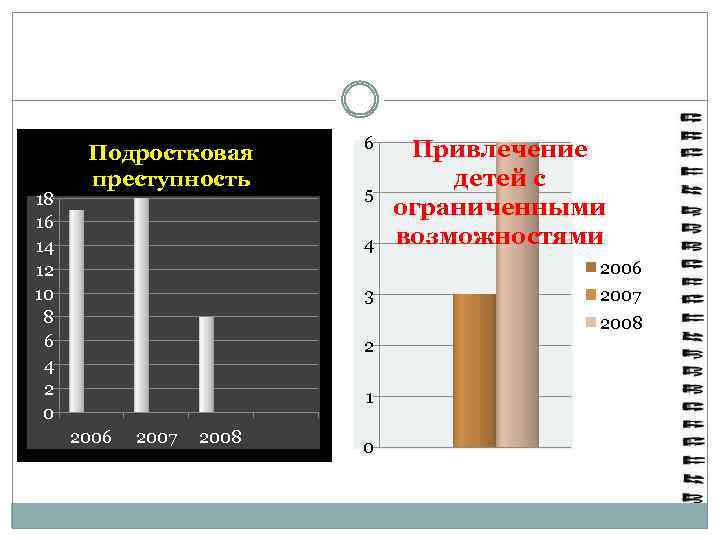 Подростковая преступность

18
16
14
12
10
8
6
4
2
0

2006 2007 2008

Привлечение детей с ограниченными возможностями

6
5
4
3
2
1
0

2006
2007
2008